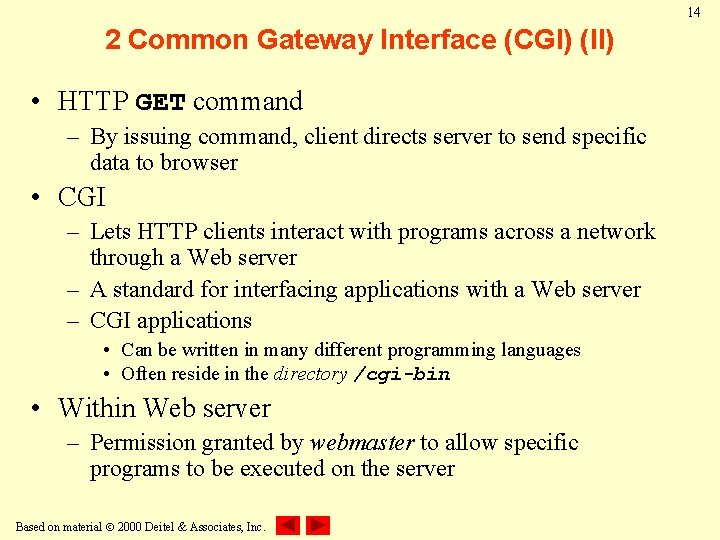 14

2 Common Gateway Interface (CGI) (II)

• HTTP GET command
– By issuing command, client directs server to send specific data to browser
• CGI
– Lets HTTP clients interact with programs across a network through a Web server
– A standard for interfacing applications with a Web server
– CGI applications
• Can be written in many different programming languages
• Often reside in the directory /cgi-bin
• Within Web server
– Permission granted by webmaster to allow specific programs to be executed on the server

Based on material © 2000 Deitel & Associates, Inc.